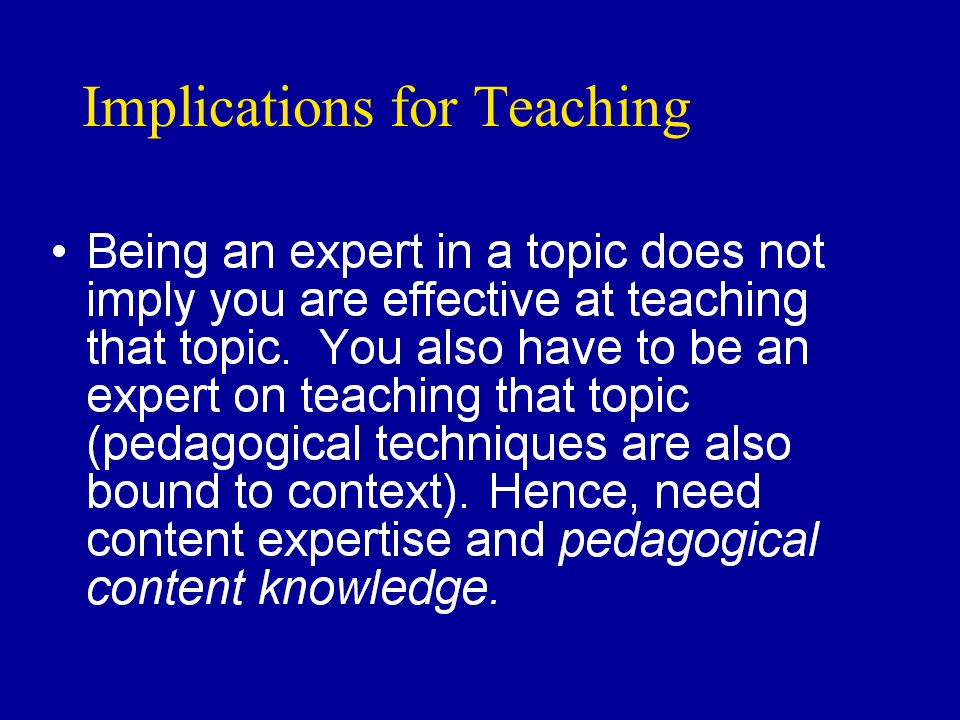 Implications for Teaching

• Being an expert in a topic does not imply you are effective at teaching that topic. You also have to be an expert on teaching that topic (pedagogical techniques are also bound to context). Hence, need content expertise and pedagogical content knowledge.